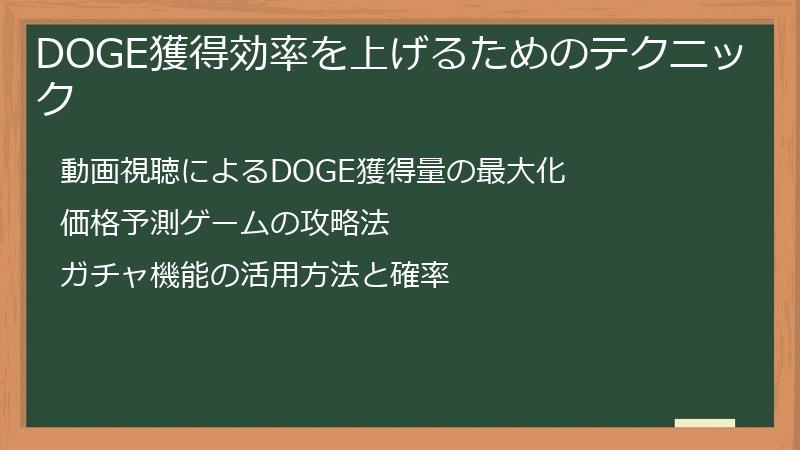 DOGE獲得効率を上げるためのテクニック

動画視聴によるDOGE獲得量の最大化

価格予測ゲームの攻略法

ガチャ機能の活用方法と確率